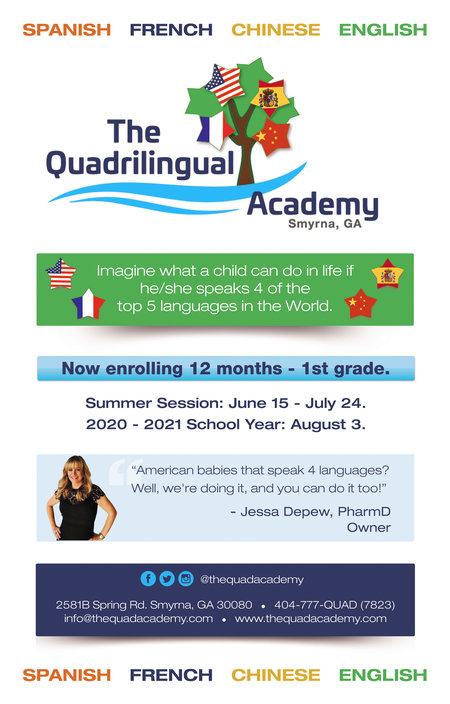 SPANISH FRENCH CHINESE ENGLISH

The Quadrilingual Academy
Smyrna, GA

Imagine what a child can do in life if he/she speaks 4 of the top 5 languages in the World.

Now enrolling 12 months - 1st grade.

Summer Session: June 15 - July 24.
2020 - 2021 School Year: August 3.

"American babies that speak 4 languages? Well, we're doing it, and you can do it too!"
- Jessa Depew, PharmD
Owner

@thequadacademy

2581B Spring Rd. Smyrna, GA 30080 • 404-777-QUAD (7823)
info@thequadacademy.com • www.thequadacademy.com

SPANISH FRENCH CHINESE ENGLISH